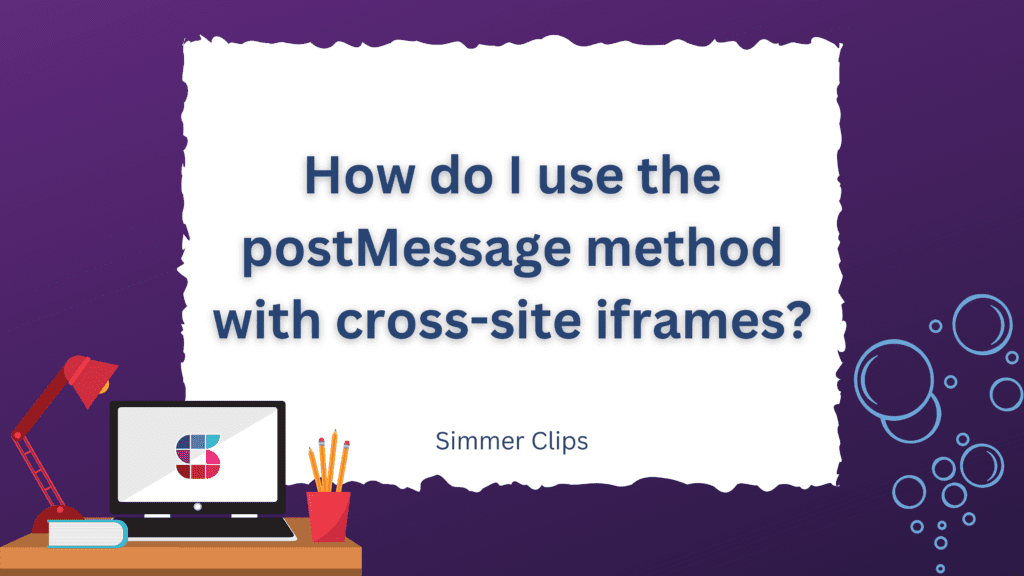 How do I use the postMessage method with cross-site iframes?

Simmer Clips